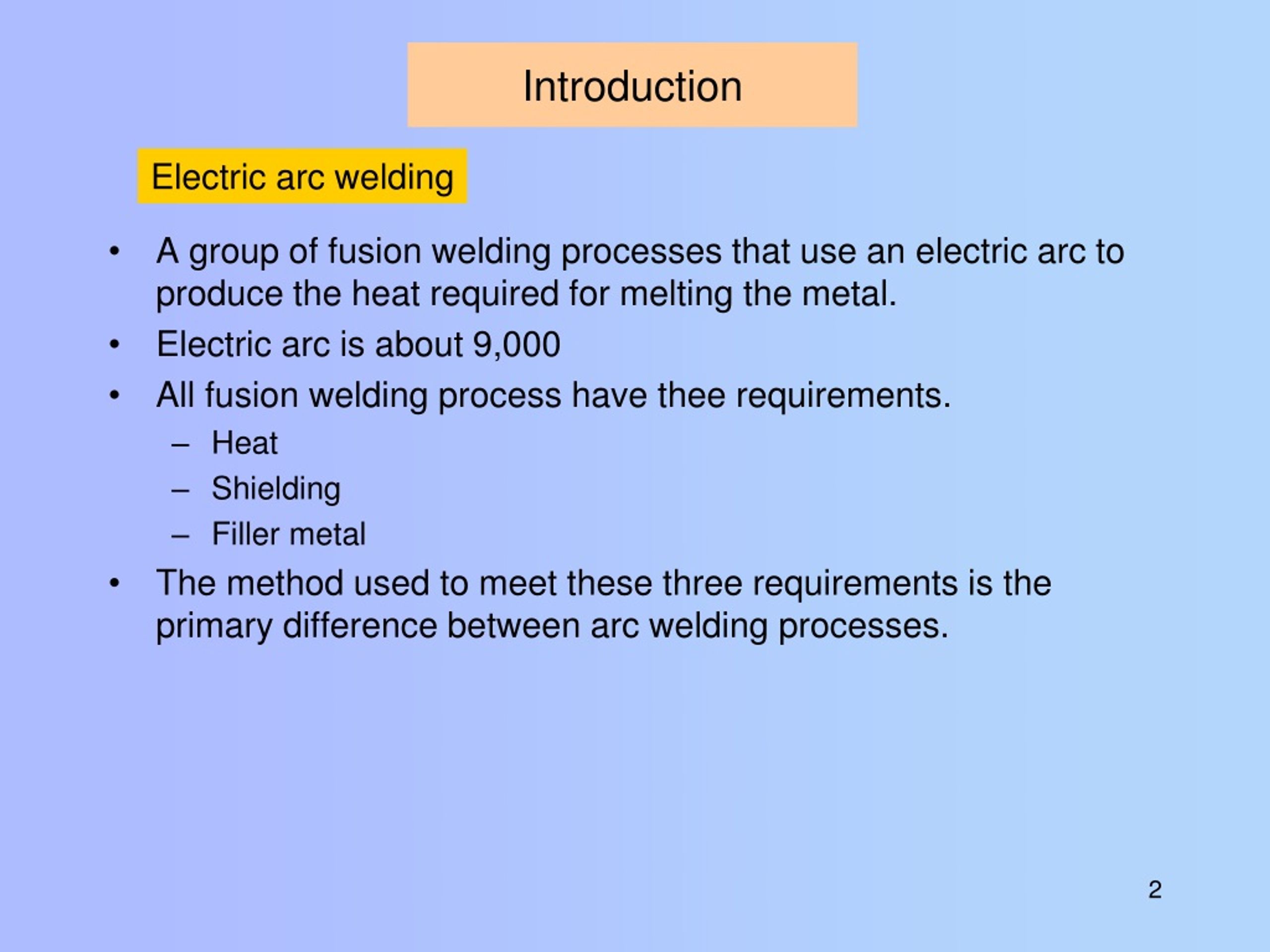 Introduction

Electric arc welding

• A group of fusion welding processes that use an electric arc to produce the heat required for melting the metal.
• Electric arc is about 9,000
• All fusion welding process have thee requirements.
  – Heat
  – Shielding
  – Filler metal
• The method used to meet these three requirements is the primary difference between arc welding processes.

2